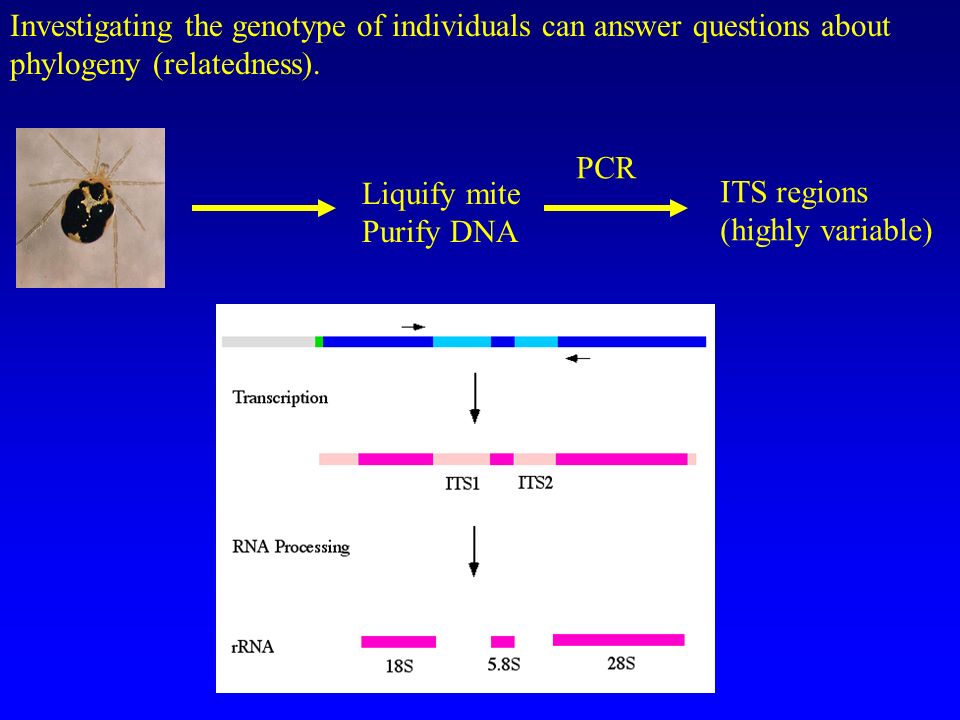 Investigating the genotype of individuals can answer questions about phylogeny (relatedness).

Liquify mite
Purify DNA

PCR

ITS regions
(highly variable)

Transcription

ITS1

ITS2

RNA Processing

rRNA

18S

5.8S

28S